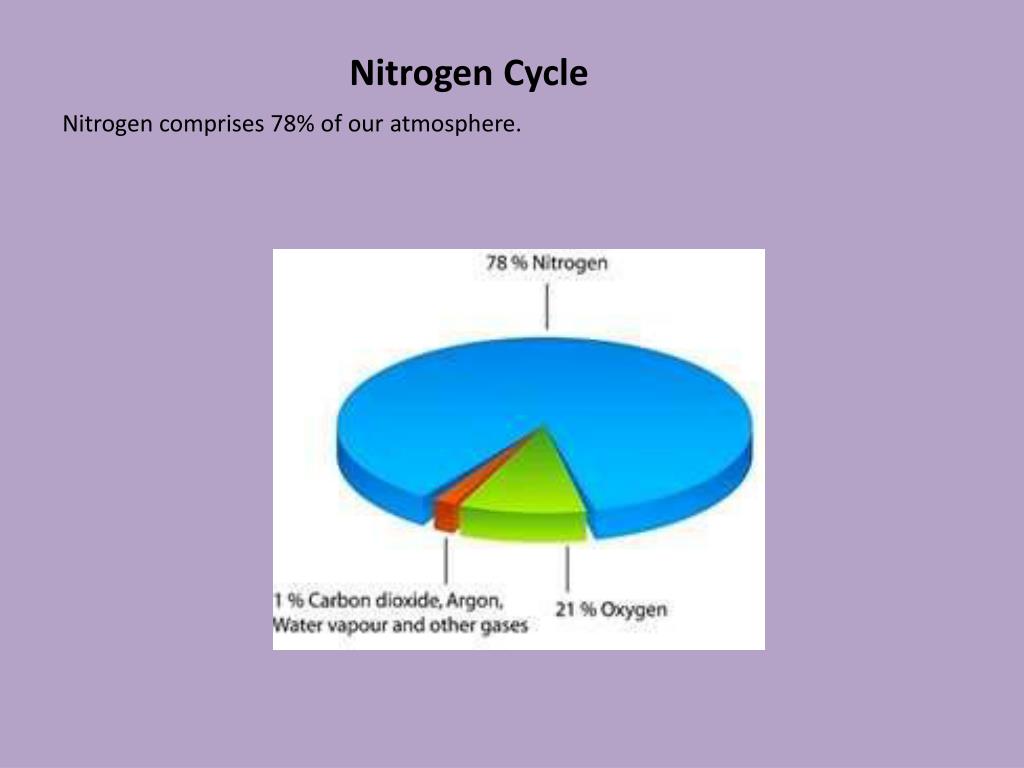 Nitrogen Cycle

Nitrogen comprises 78% of our atmosphere.

78 % Nitrogen

1 % Carbon dioxide, Argon, Water vapour and other gases

21 % Oxygen